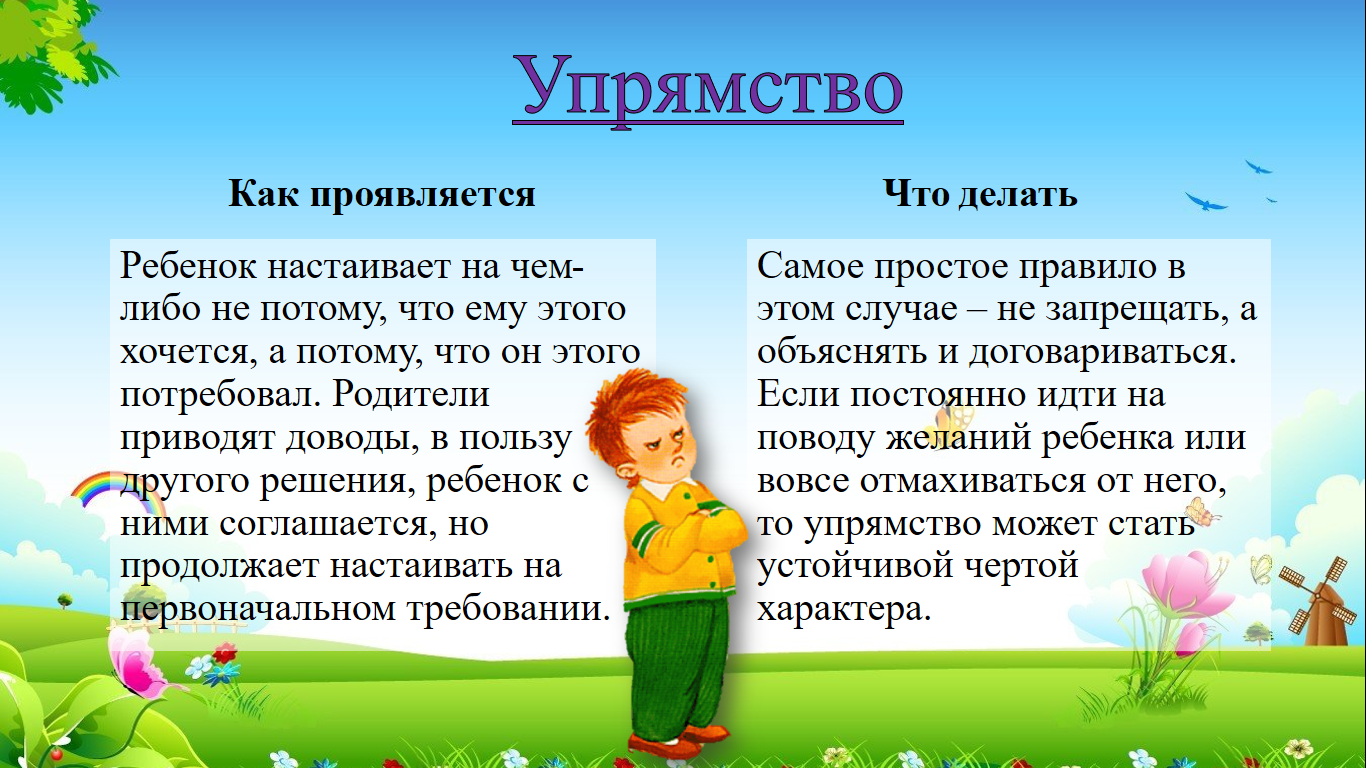 Упрямство

Как проявляется

Ребенок настаивает на чем-либо не потому, что ему этого хочется, а потому, что он этого потребовал. Родители приводят доводы, в пользу другого решения, ребенок с ними соглашается, но продолжает настаивать на первоначальном требовании.

Что делать

Самое простое правило в этом случае – не запрещать, а объяснять и договариваться. Если постоянно идти на поводу желаний ребенка или вовсе отмахиваться от него, то упрямство может стать устойчивой чертой характера.